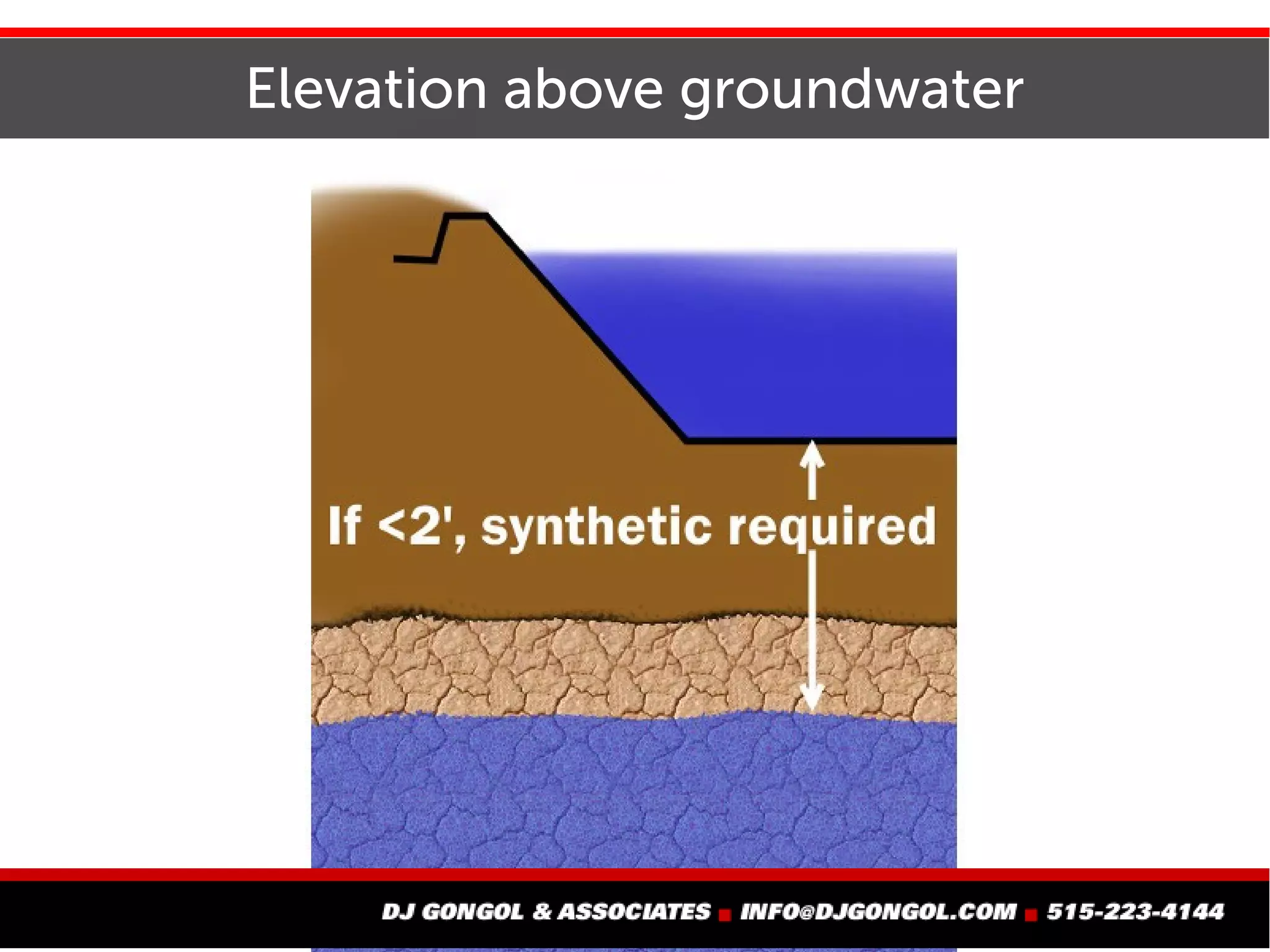 Elevation above groundwater

If <2', synthetic required

DJ GONGOL & ASSOCIATES ■ INFO@DJGONGOL.COM ■ 515-223-4144